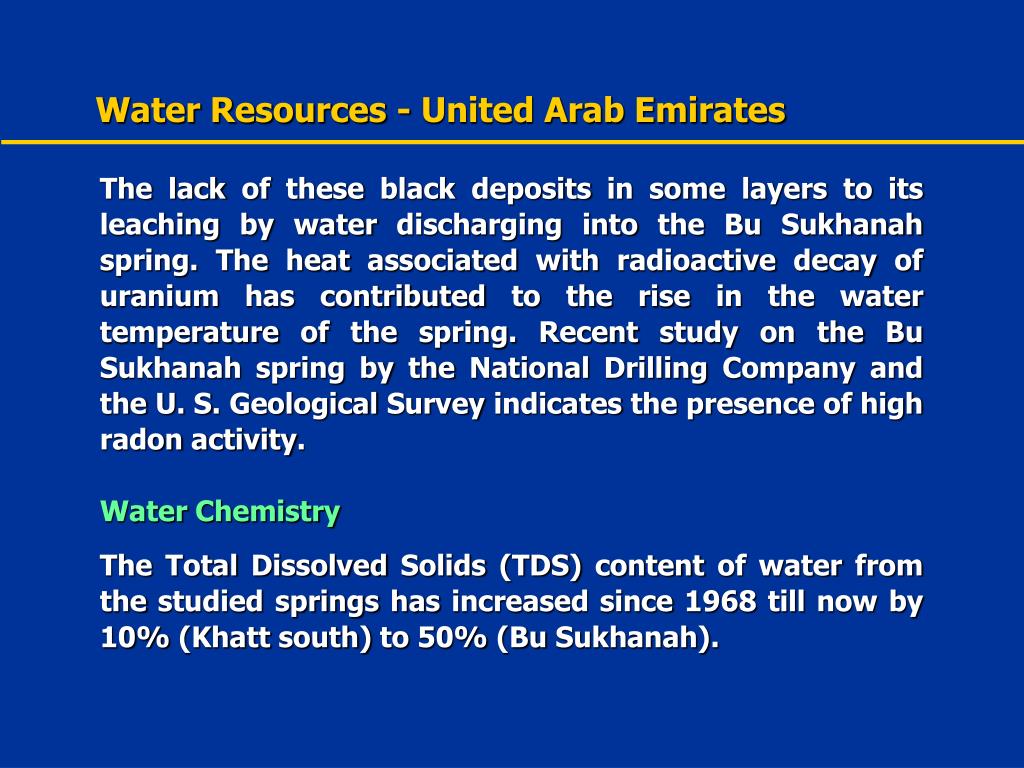 Water Resources - United Arab Emirates

The lack of these black deposits in some layers to its leaching by water discharging into the Bu Sukhanah spring. The heat associated with radioactive decay of uranium has contributed to the rise in the water temperature of the spring. Recent study on the Bu Sukhanah spring by the National Drilling Company and the U. S. Geological Survey indicates the presence of high radon activity.

Water Chemistry

The Total Dissolved Solids (TDS) content of water from the studied springs has increased since 1968 till now by 10% (Khatt south) to 50% (Bu Sukhanah).